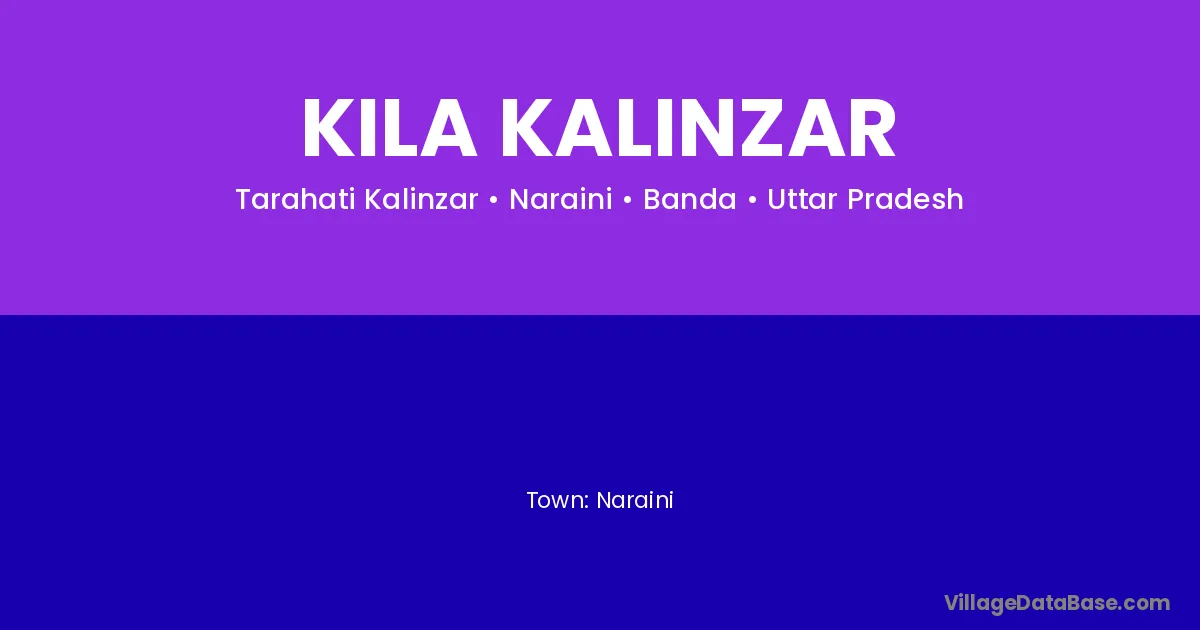 KILA KALINZAR

Tarahati Kalinzar • Naraini • Banda • Uttar Pradesh

Town: Naraini

VillageDataBase.com